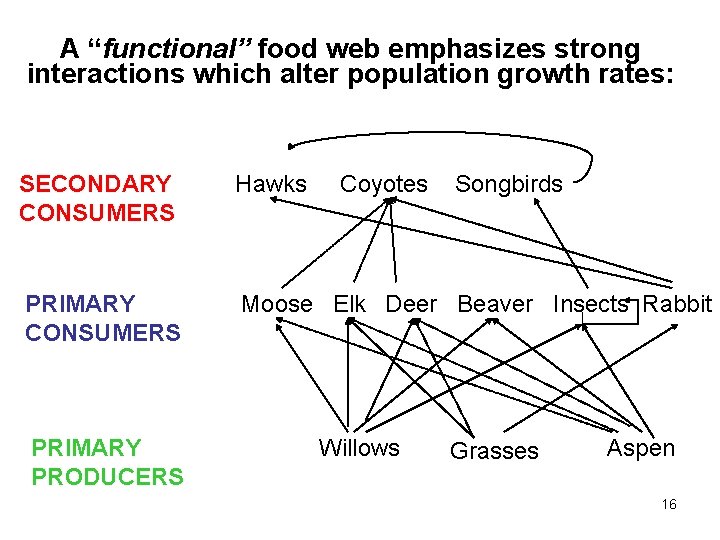 A “functional” food web emphasizes strong interactions which alter population growth rates:

SECONDARY CONSUMERS

Hawks Coyotes Songbirds

PRIMARY CONSUMERS

Moose Elk Deer Beaver Insects Rabbit

PRIMARY PRODUCERS

Willows Grasses Aspen

16